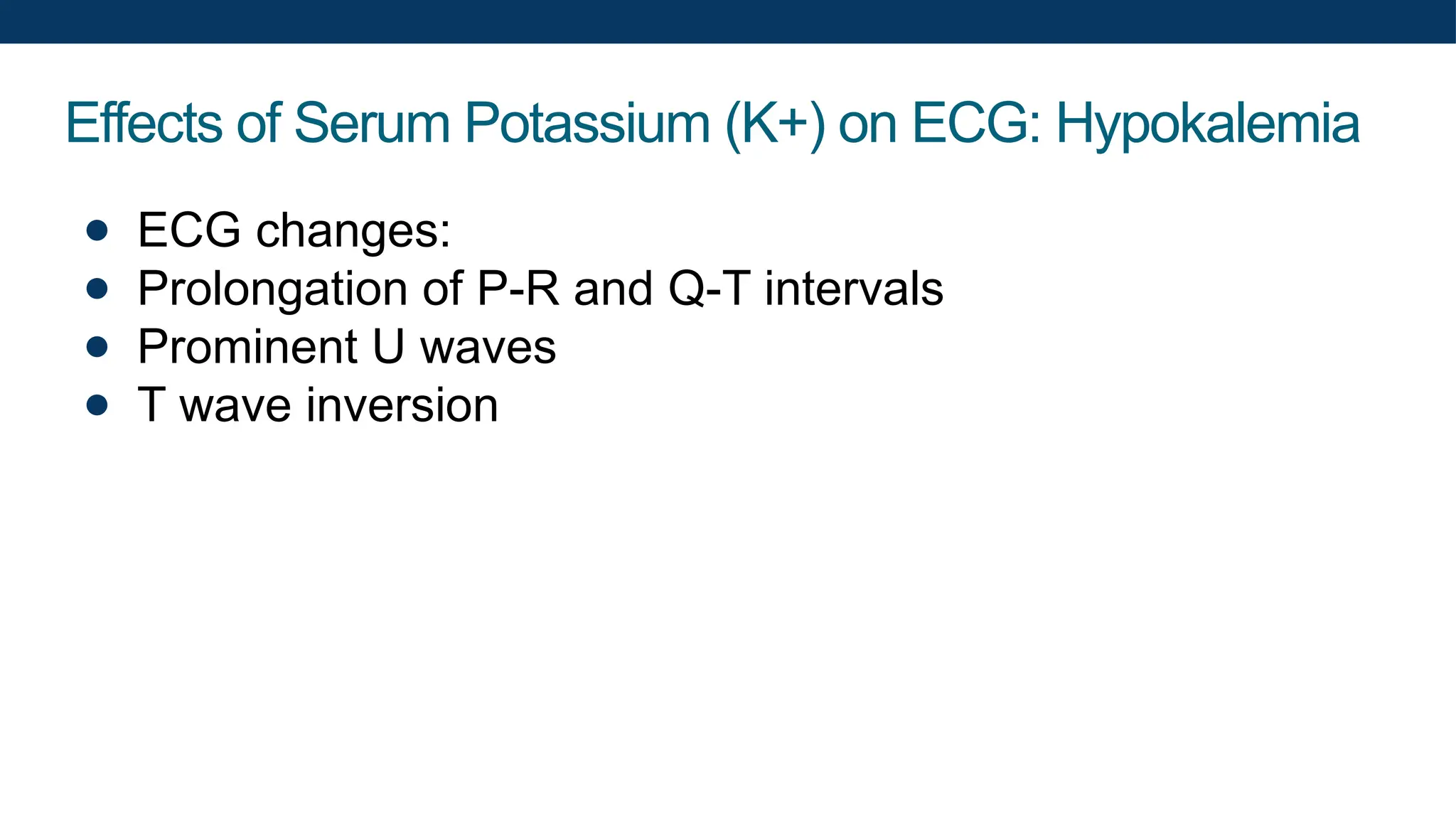 Effects of Serum Potassium (K+) on ECG: Hypokalemia

- ECG changes:
- Prolongation of P-R and Q-T intervals
- Prominent U waves
- T wave inversion